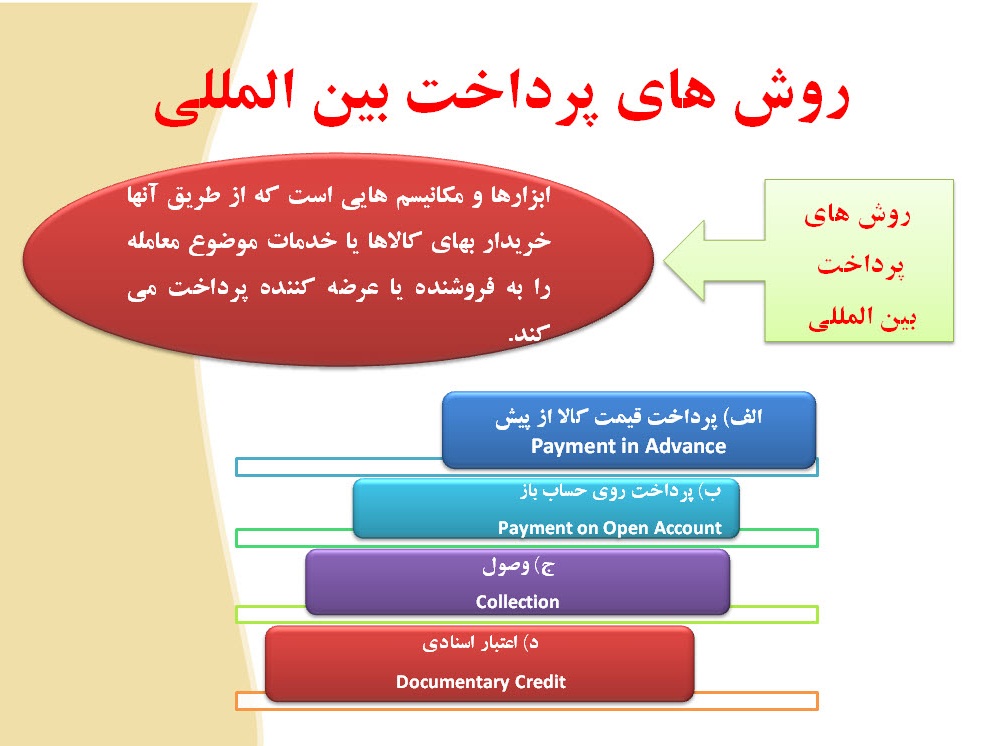 روش های پرداخت بین المللی

روش های پرداخت بین المللی

ابزارها و مکانیسم هایی است که از طریق آنها خریدار بهای کالاها یا خدمات موضوع معامله را به فروشنده یا عرضه کننده پرداخت می کند.

الف) پرداخت قیمت کالا از پیش
Payment in Advance

ب) پرداخت روی حساب باز
Payment on Open Account

ج) وصول
Collection

د) اعتبار اسنادی
Documentary Credit